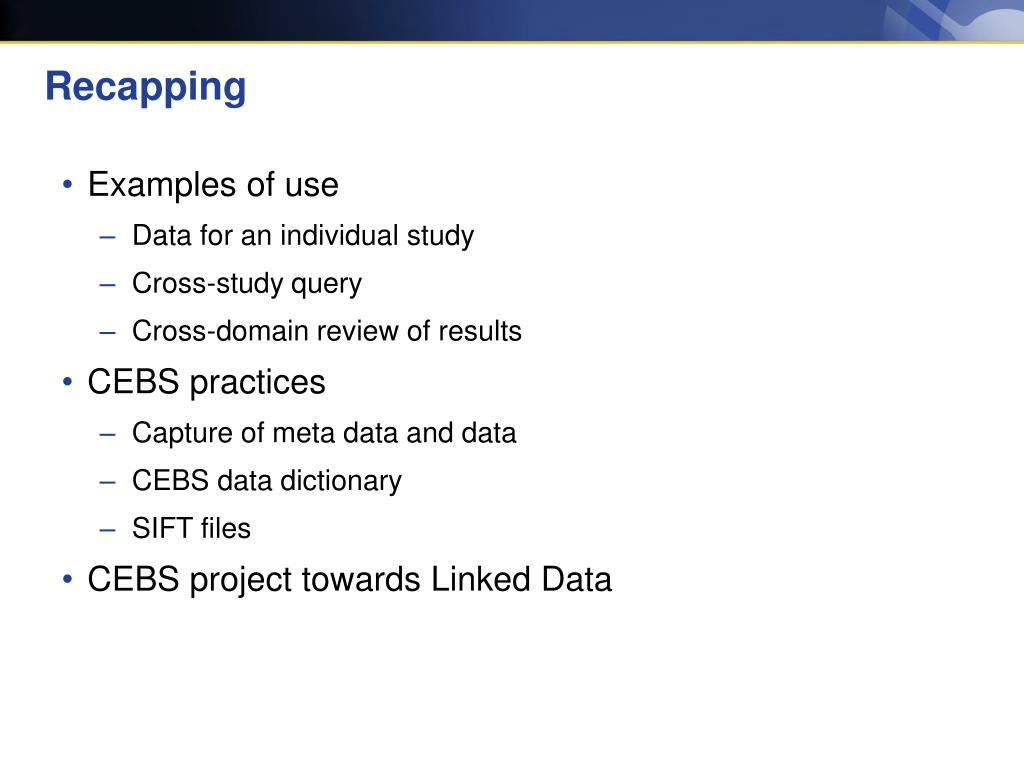 Recapping

• Examples of use
– Data for an individual study
– Cross-study query
– Cross-domain review of results
• CEBS practices
– Capture of meta data and data
– CEBS data dictionary
– SIFT files
• CEBS project towards Linked Data